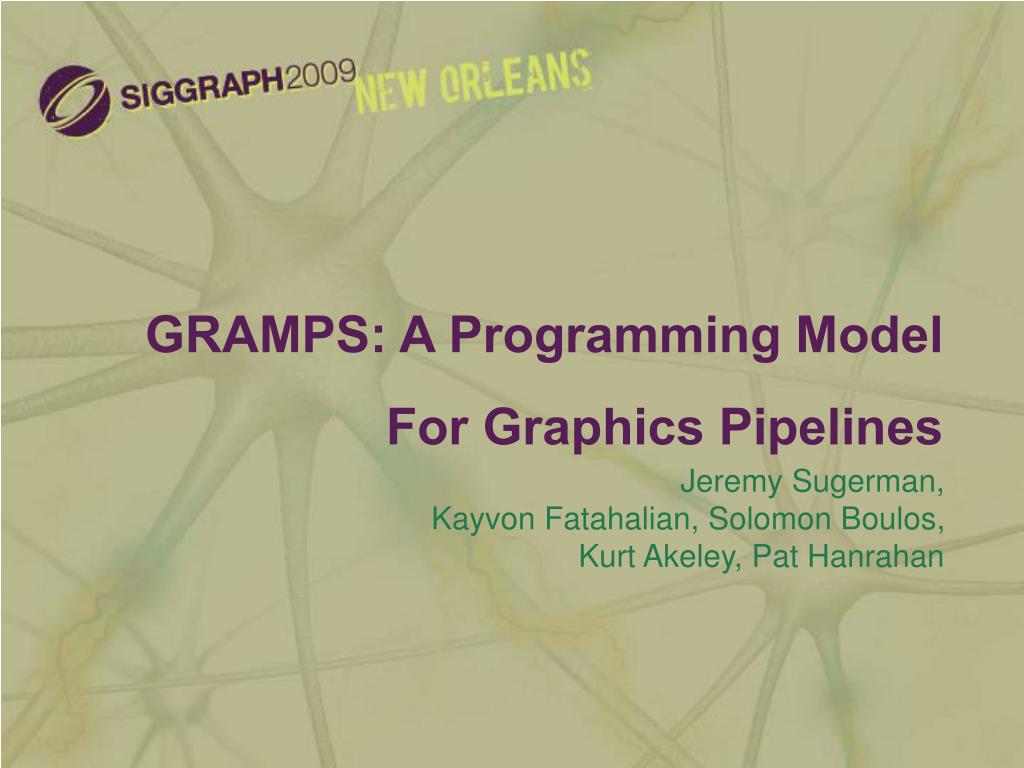 SIGGRAPH2009 NEW ORLEANS

GRAMPS: A Programming Model For Graphics Pipelines

Jeremy Sugerman, Kayvon Fatahalian, Solomon Boulos, Kurt Akeley, Pat Hanrahan